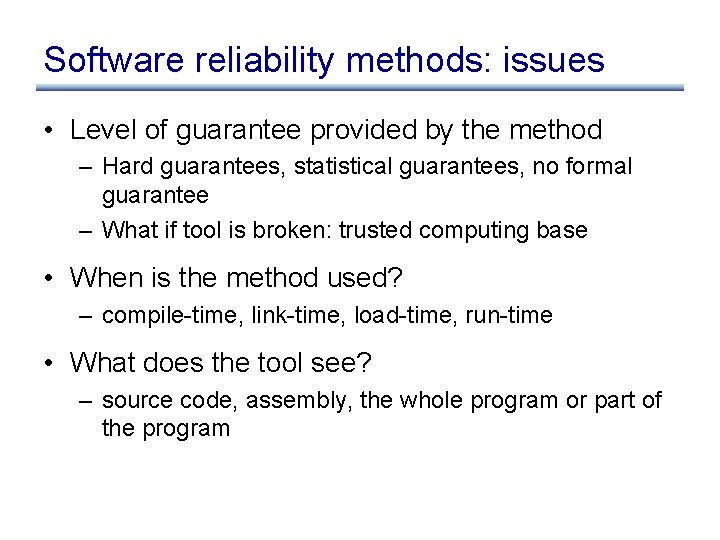 Software reliability methods: issues

• Level of guarantee provided by the method
– Hard guarantees, statistical guarantees, no formal guarantee
– What if tool is broken: trusted computing base

• When is the method used?
– compile-time, link-time, load-time, run-time

• What does the tool see?
– source code, assembly, the whole program or part of the program